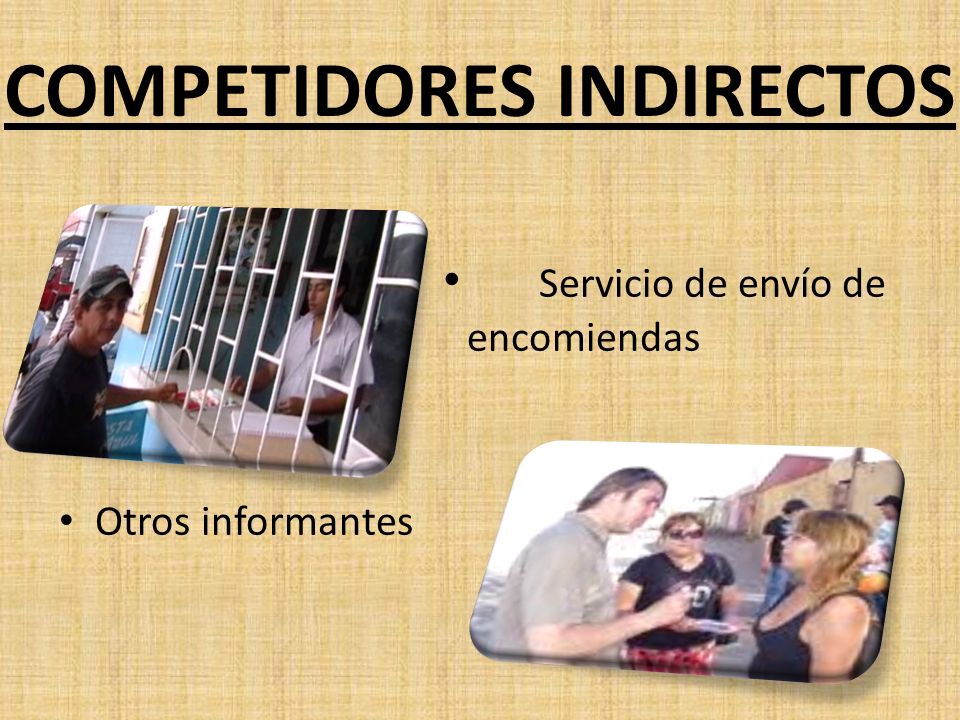 COMPETIDORES INDIRECTOS

• Servicio de envío de encomiendas

• Otros informantes